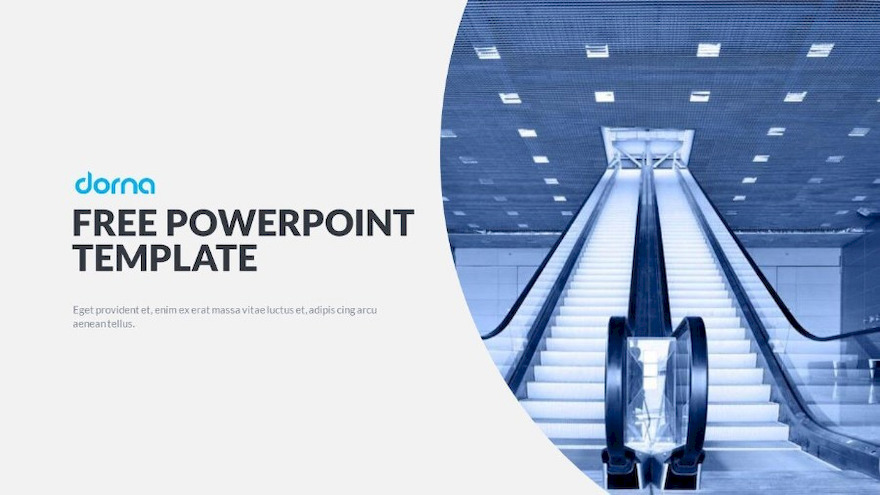 dorna

FREE POWERPOINT TEMPLATE

Eget provident et, enim ex erat massa vitae luctus et, adipis cing arcu aenean tellus.